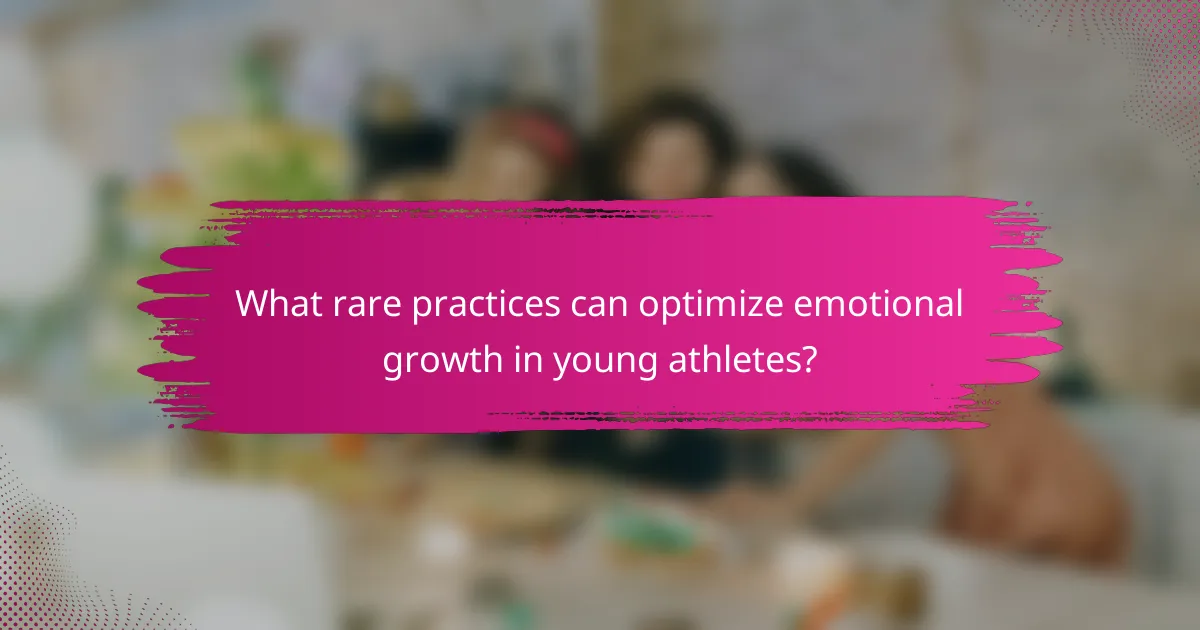 What rare practices can optimize emotional growth in young athletes?